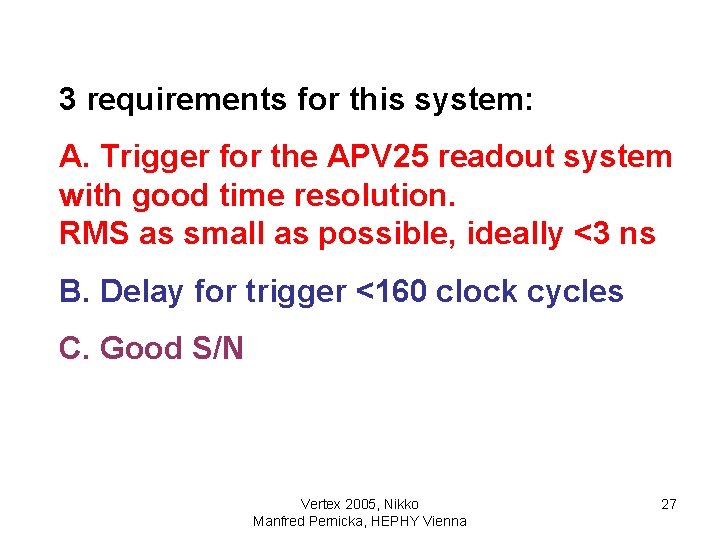 3 requirements for this system:

A. Trigger for the APV25 readout system with good time resolution.
RMS as small as possible, ideally <3 ns

B. Delay for trigger <160 clock cycles

C. Good S/N

Vertex 2005, Nikko
Manfred Pernicka, HEPHY Vienna

27